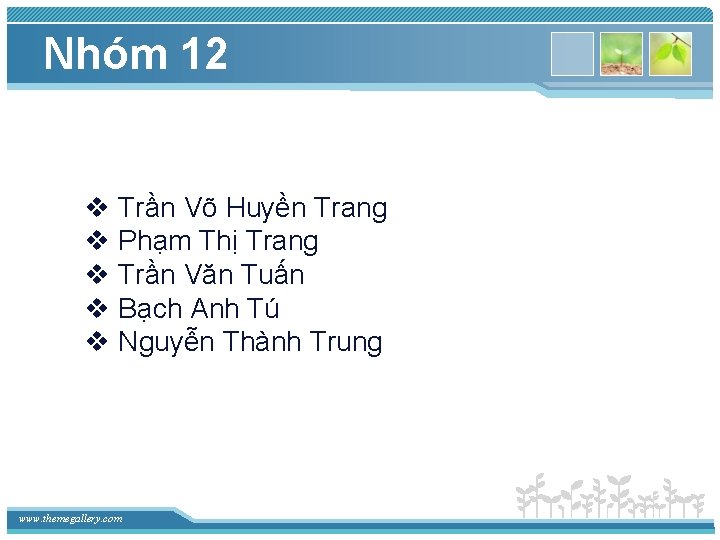 Nhóm 12

❖ Trần Võ Huyền Trang
❖ Phạm Thị Trang
❖ Trần Văn Tuấn
❖ Bạch Anh Tú
❖ Nguyễn Thành Trung

www.themegallery.com